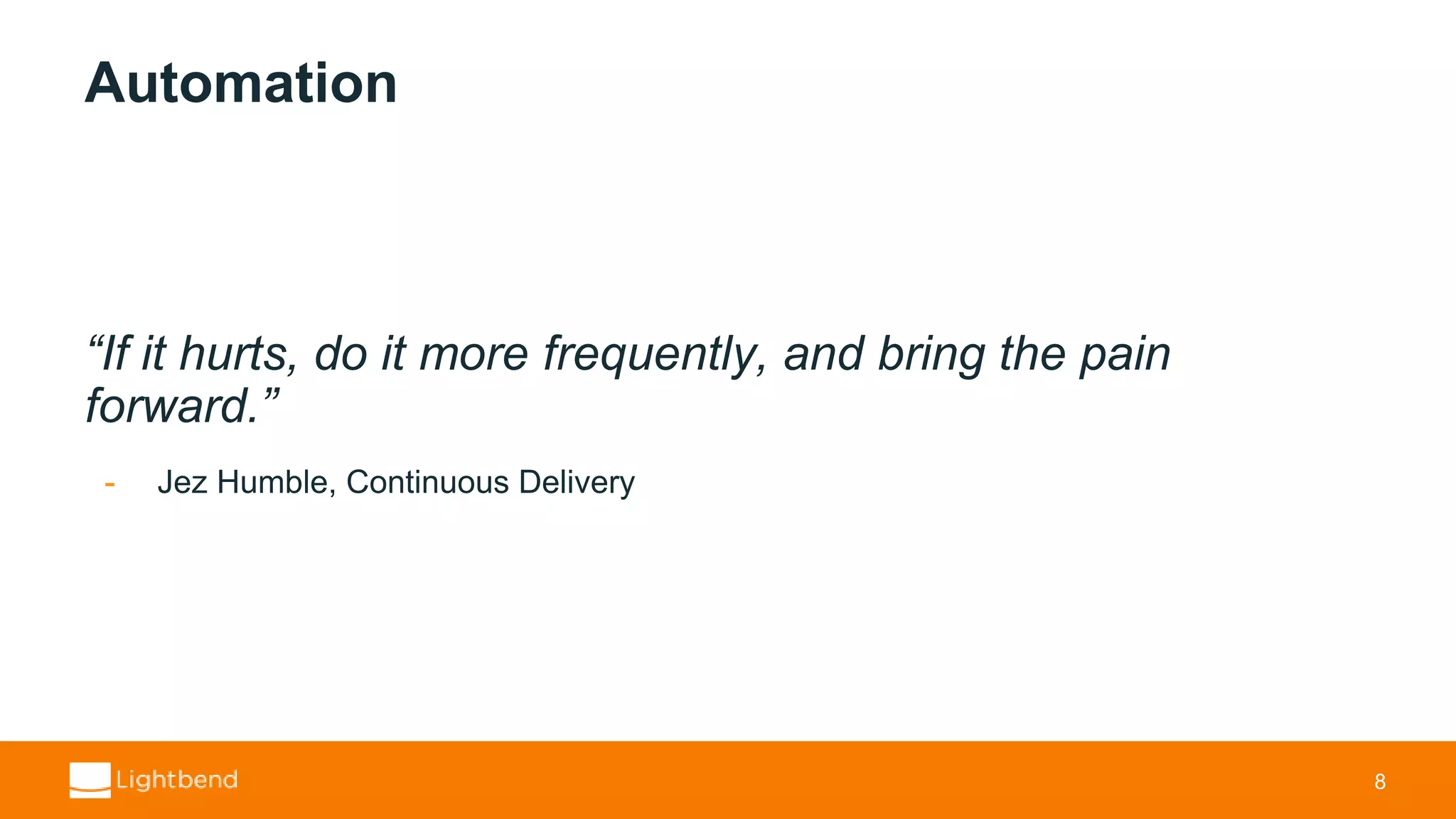 Automation

“If it hurts, do it more frequently, and bring the pain forward.”

- Jez Humble, Continuous Delivery

Lightbend

8